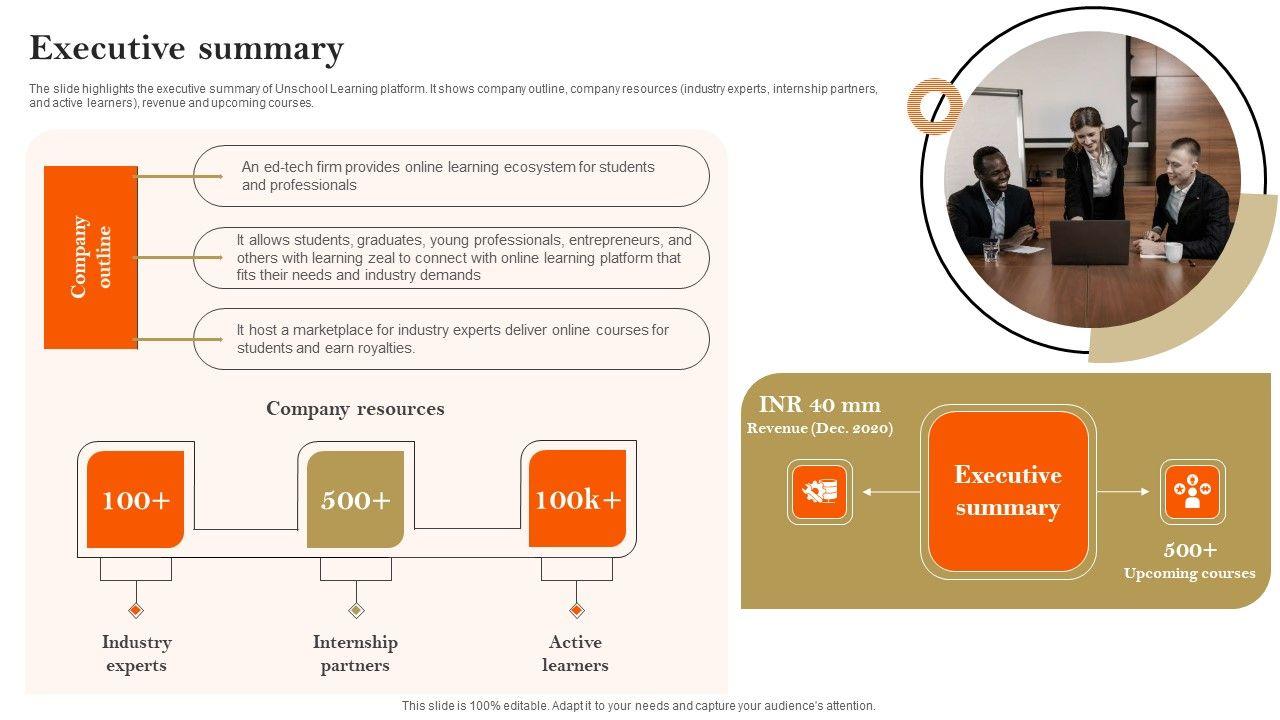 Executive summary

The slide highlights the executive summary of Unschool Learning platform. It shows company outline, company resources (industry experts, internship partners, and active learners), revenue and upcoming courses.

Company outline

An ed-tech firm provides online learning ecosystem for students and professionals

It allows students, graduates, young professionals, entrepreneurs, and others with learning zeal to connect with online learning platform that fits their needs and industry demands

It host a marketplace for industry experts deliver online courses for students and earn royalties.

Company resources

100+

500+

100k+

Industry experts

Internship partners

Active learners

INR 40 mm
Revenue (Dec. 2020)

Executive summary

500+
Upcoming courses

This slide is 100% editable. Adapt it to your needs and capture your audience's attention.